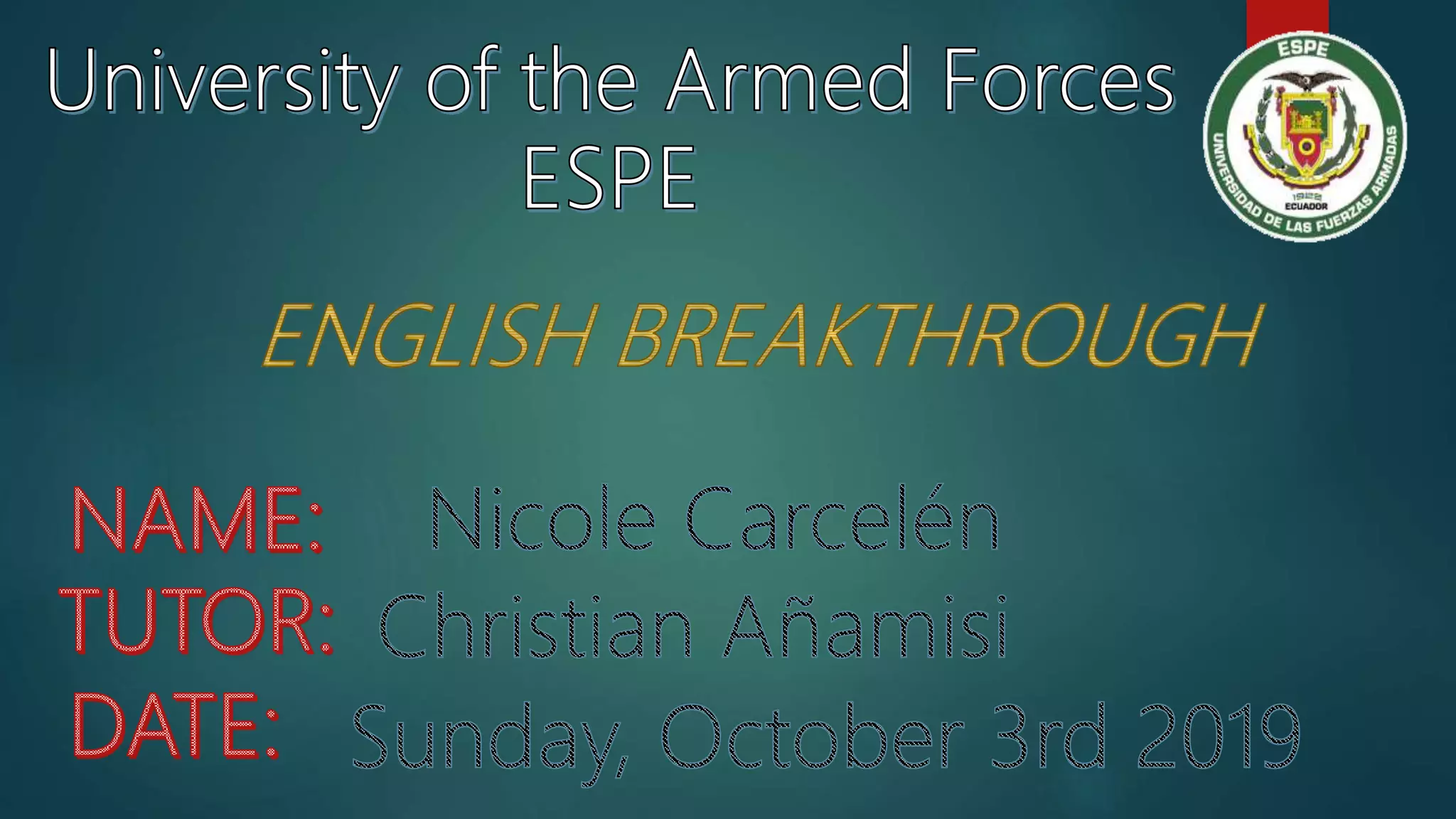 University of the Armed Forces ESPE

ESPE
1922
ECUADOR
UNIVERSIDAD DE LAS FUERZAS ARMADAS

ENGLISH BREAKTHROUGH

NAME: Nicole Carcelén
TUTOR: Christian Añamisi
DATE: Sunday, October 3rd 2019